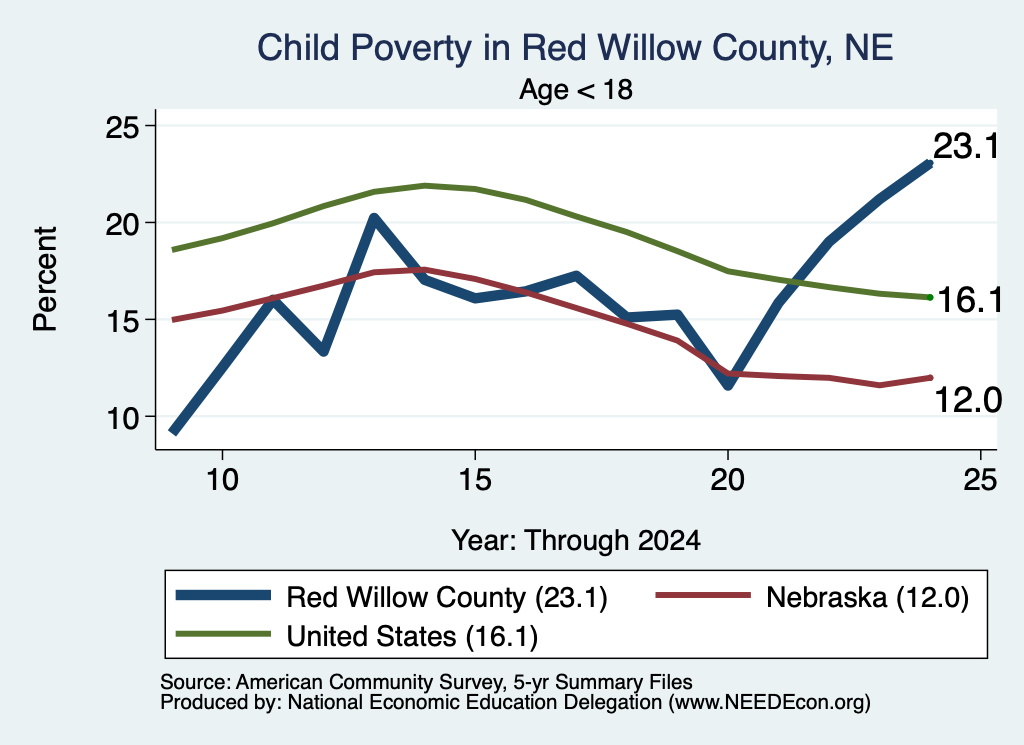 Child Poverty in Red Willow County, NE
Age < 18

Percent

25
20
15
10

23.1
16.1
12.0

10
15
20
25

Year: Through 2024

Red Willow County (23.1)
Nebraska (12.0)
United States (16.1)

Source: American Community Survey, 5-yr Summary Files
Produced by: National Economic Education Delegation (www.NEEDEcon.org)